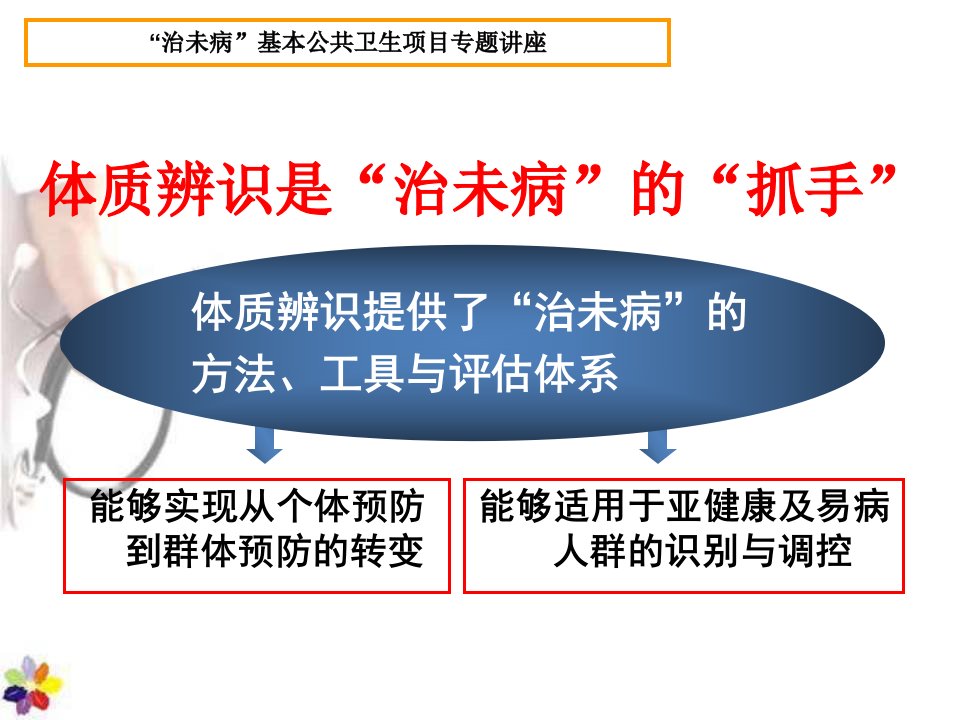 “治未病”基本公共卫生项目专题讲座

体质辨识是“治未病”的“抓手”

体质辨识提供了“治未病”的方法、工具与评估体系

能够实现从个体预防到群体预防的转变

能够适用于亚健康及易病人群的识别与调控